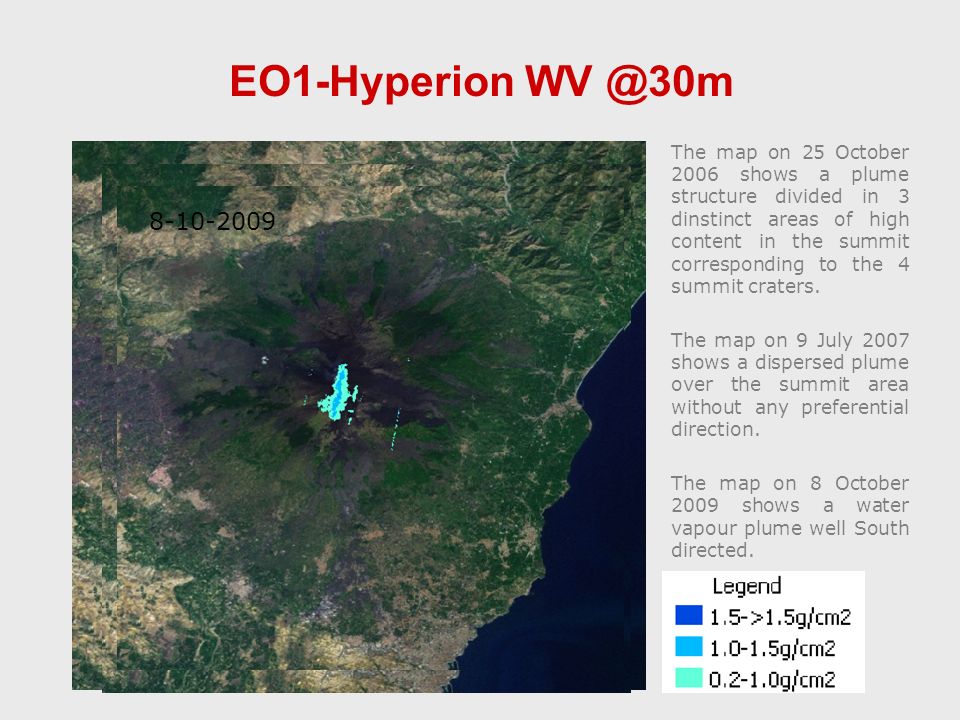 EO1-Hyperion WV @30m

8-10-2009

The map on 25 October 2006 shows a plume structure divided in 3 dinstinct areas of high content in the summit corresponding to the 4 summit craters.

The map on 9 July 2007 shows a dispersed plume over the summit area without any preferential direction.

The map on 8 October 2009 shows a water vapour plume well South directed.

Legend
1.5->1.5g/cm2
1.0-1.5g/cm2
0.2-1.0g/cm2